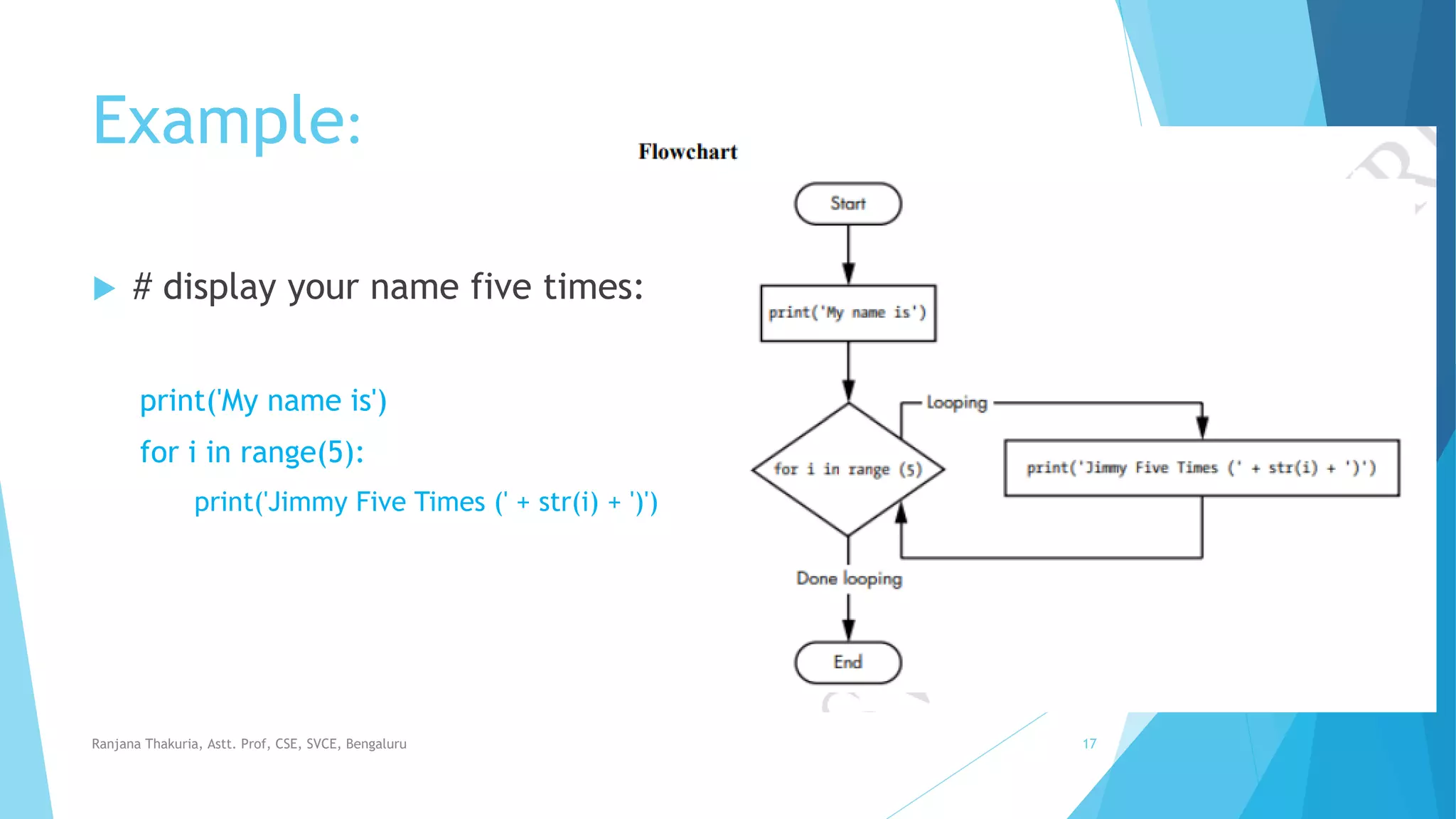 Example:

# display your name five times:

print('My name is')
for i in range(5):
print('Jimmy Five Times (' + str(i) + ')')

Flowchart

Start

print('My name is')

for i in range (5)

Looping

print('Jimmy Five Times (' + str(i) + ')')

Done looping

End

Ranjana Thakuria, Astt. Prof, CSE, SVCE, Bengaluru

17